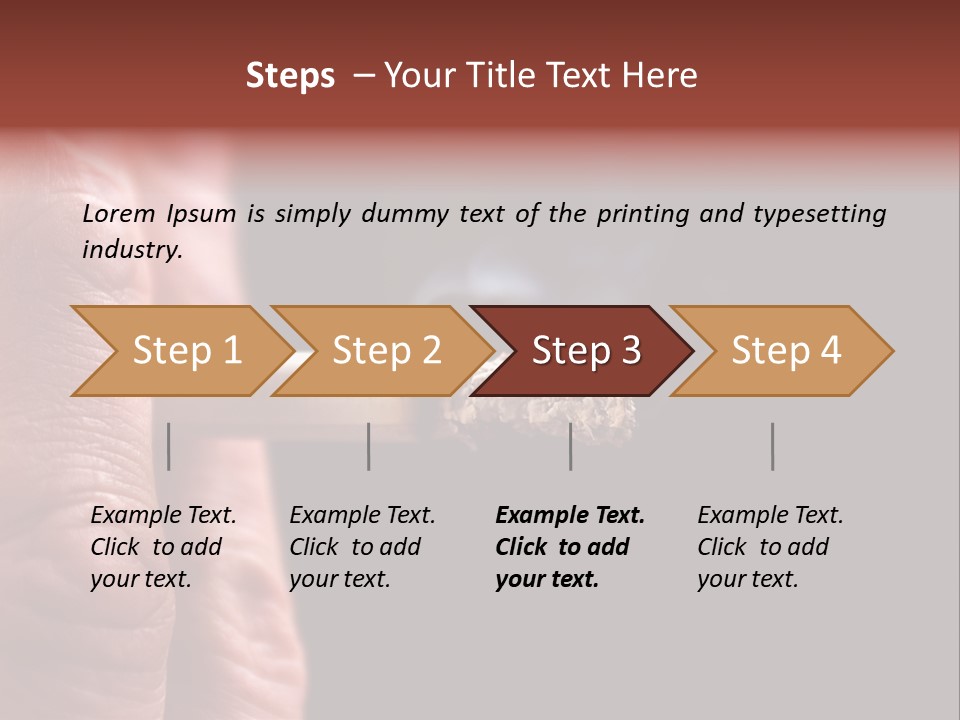 Steps – Your Title Text Here

Lorem Ipsum is simply dummy text of the printing and typesetting industry.

Step 1

Step 2

Step 3

Step 4

Example Text. Click to add your text.

Example Text. Click to add your text.

Example Text. Click to add your text.

Example Text. Click to add your text.